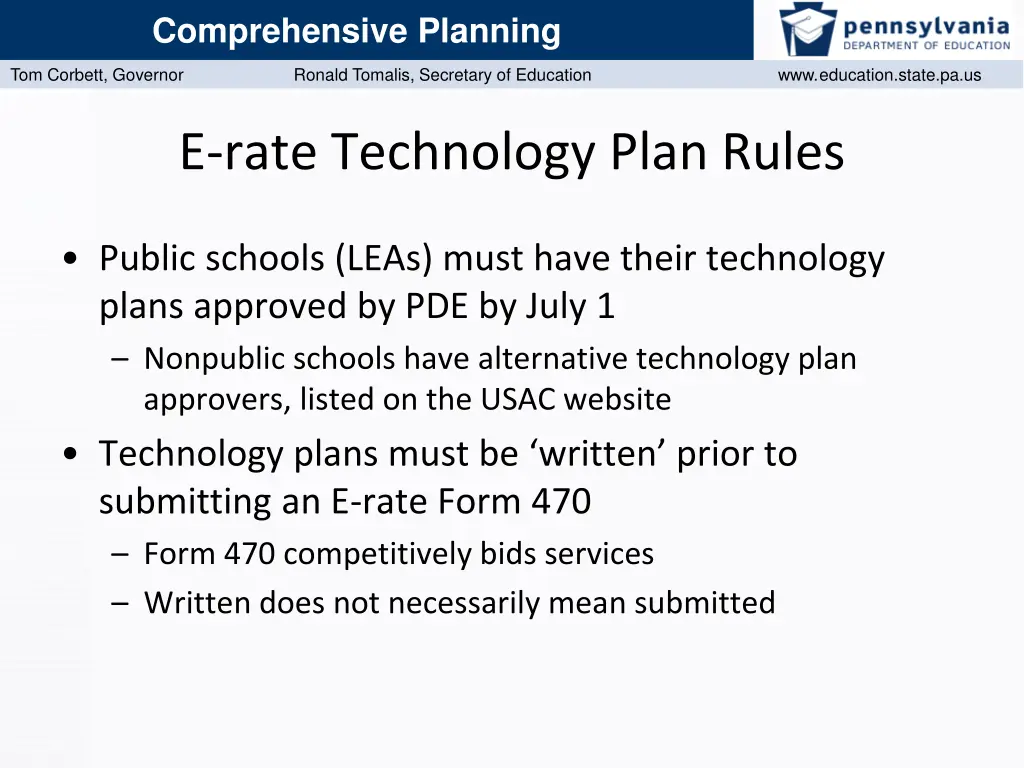 Comprehensive Planning

pennsylvania
DEPARTMENT OF EDUCATION

Tom Corbett, Governor Ronald Tomalis, Secretary of Education www.education.state.pa.us

E-rate Technology Plan Rules

• Public schools (LEAs) must have their technology plans approved by PDE by July 1
– Nonpublic schools have alternative technology plan approvers, listed on the USAC website
• Technology plans must be ‘written’ prior to submitting an E-rate Form 470
– Form 470 competitively bids services
– Written does not necessarily mean submitted